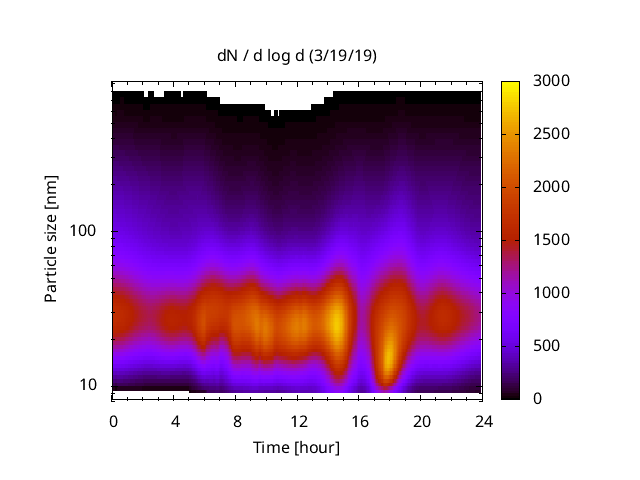 dN / d log d (3/19/19)

Particle size [nm]

100

10

0 4 8 12 16 20 24

Time [hour]

3000
2500
2000
1500
1000
500
0